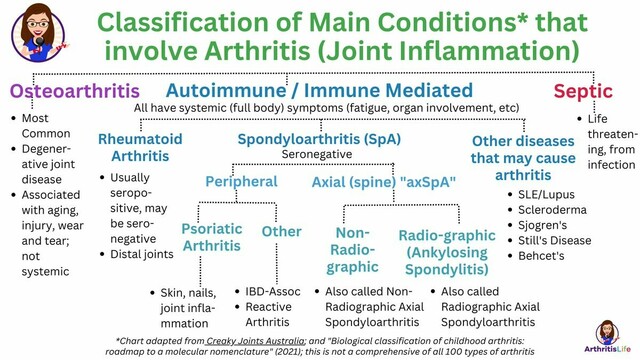 Classification of Main Conditions* that involve Arthritis (Joint Inflammation)

Osteoarthritis
- Most Common
- Degenerative joint disease
- Associated with aging, injury, wear and tear; not systemic

Autoimmune / Immune Mediated
All have systemic (full body) symptoms (fatigue, organ involvement, etc)

Rheumatoid Arthritis
- Usually seropositive, may be seronegative
- Distal joints

Spondyloarthritis (SpA)
Seronegative

Peripheral

Psoriatic Arthritis
- Skin, nails, joint inflammation

Other
- IBD-Assoc
- Reactive Arthritis

Axial (spine) "axSpA"

Non-Radiographic
- Also called Non-Radiographic Axial Spondyloarthritis

Radio-graphic (Ankylosing Spondylitis)
- Also called Radiographic Axial Spondyloarthritis

Other diseases that may cause arthritis
- SLE/Lupus
- Scleroderma
- Sjogren's
- Still's Disease
- Behcet's

Septic
- Life threatening, from infection

*Chart adapted from Creaky Joints Australia; and "Biological classification of childhood arthritis: roadmap to a molecular nomenclature" (2021); this is not a comprehensive of all 100 types of arthritis

ArthritisLife